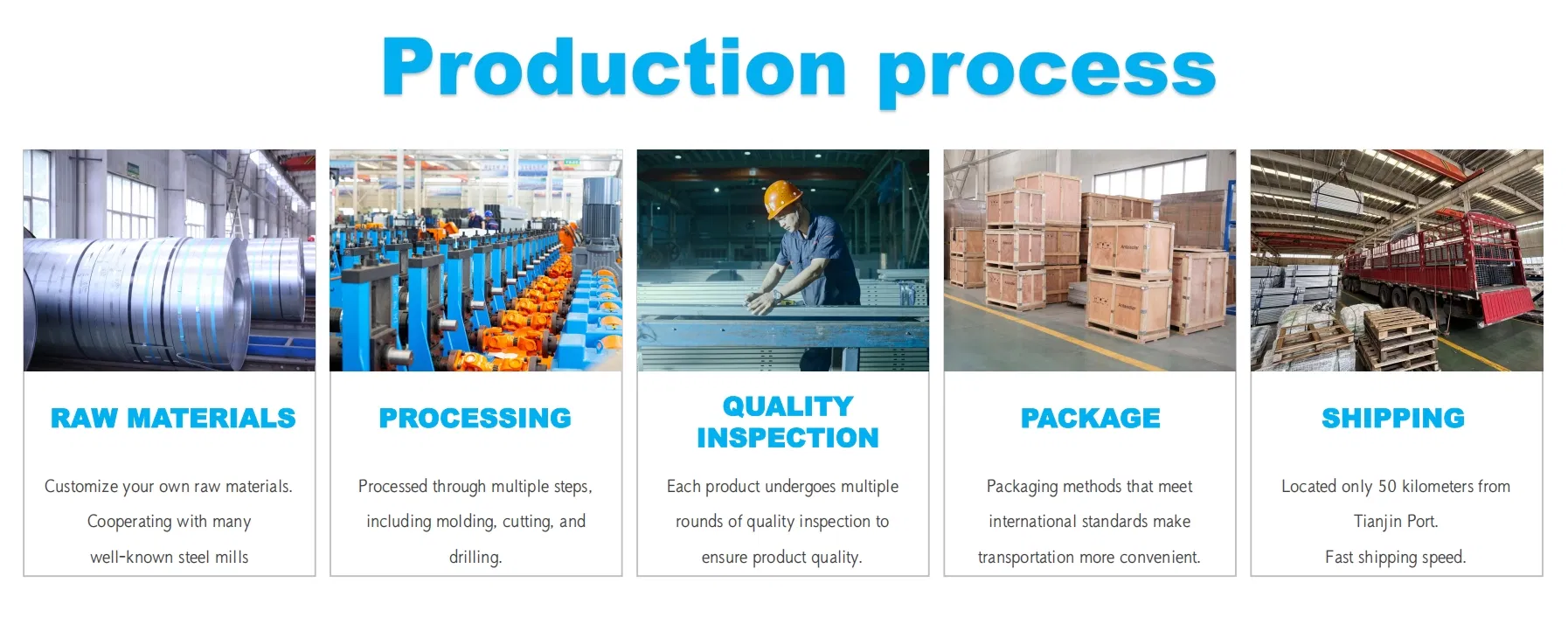 Production process

RAW MATERIALS

Customize your own raw materials. Cooperating with many well-known steel mills

PROCESSING

Processed through multiple steps, including molding, cutting, and drilling.

QUALITY INSPECTION

Each product undergoes multiple rounds of quality inspection to ensure product quality.

PACKAGE

Packaging methods that meet international standards make transportation more convenient.

SHIPPING

Located only 50 kilometers from Tianjin Port.
Fast shipping speed.